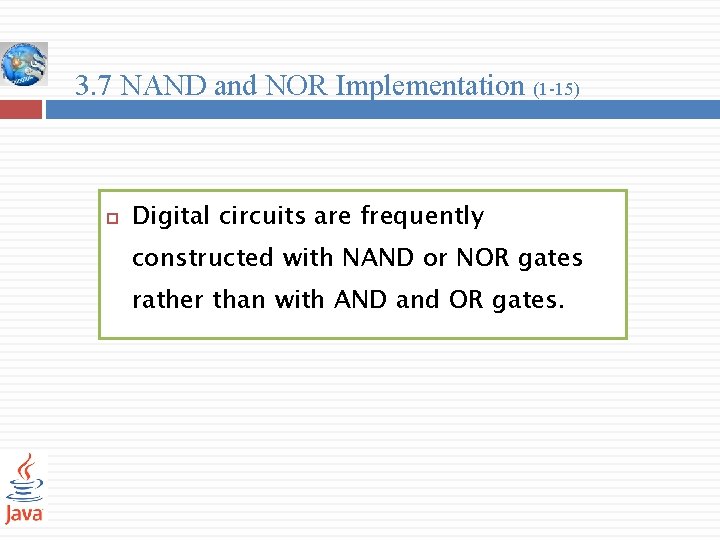 3.7 NAND and NOR Implementation (1-15)

Digital circuits are frequently constructed with NAND or NOR gates rather than with AND and OR gates.

Java